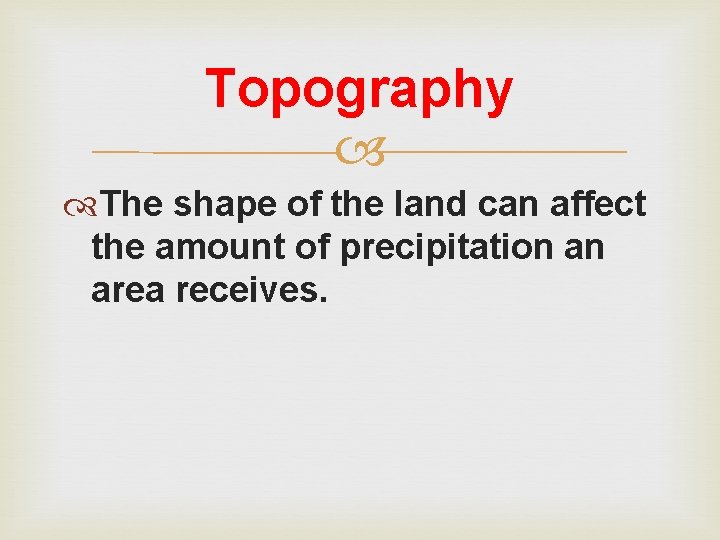 Topography

The shape of the land can affect the amount of precipitation an area receives.